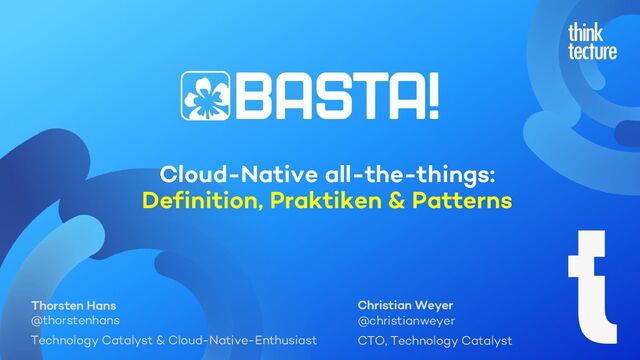 think tecture

BASTA!

Cloud-Native all-the-things:
Definition, Praktiken & Patterns

Thorsten Hans
@thorstenhans
Technology Catalyst & Cloud-Native-Enthusiast

Christian Weyer
@christianweyer
CTO, Technology Catalyst

t